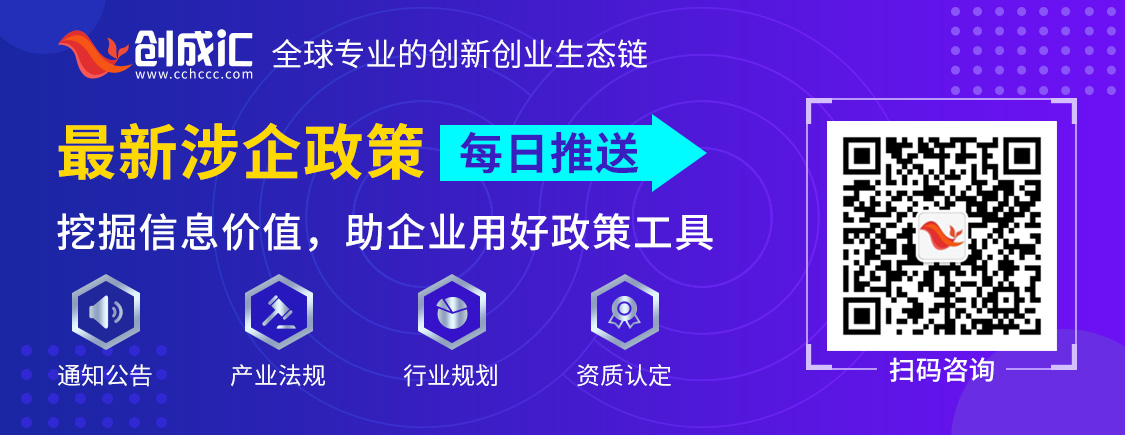 创成汇
www.cchccc.com
全球专业的创新创业生态链

最新涉企政策
每日推送

挖掘信息价值，助企业用好政策工具

通知公告
产业法规
行业规划
资质认定

扫码咨询